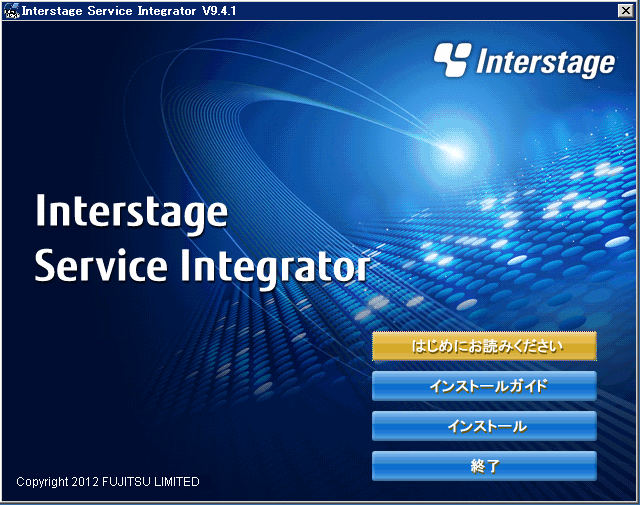 Interstage Service Integrator V9.4.1

Interstage

Interstage
Service Integrator

はじめにお読みください

インストールガイド

インストール

終了

Copyright 2012 FUJITSU LIMITED